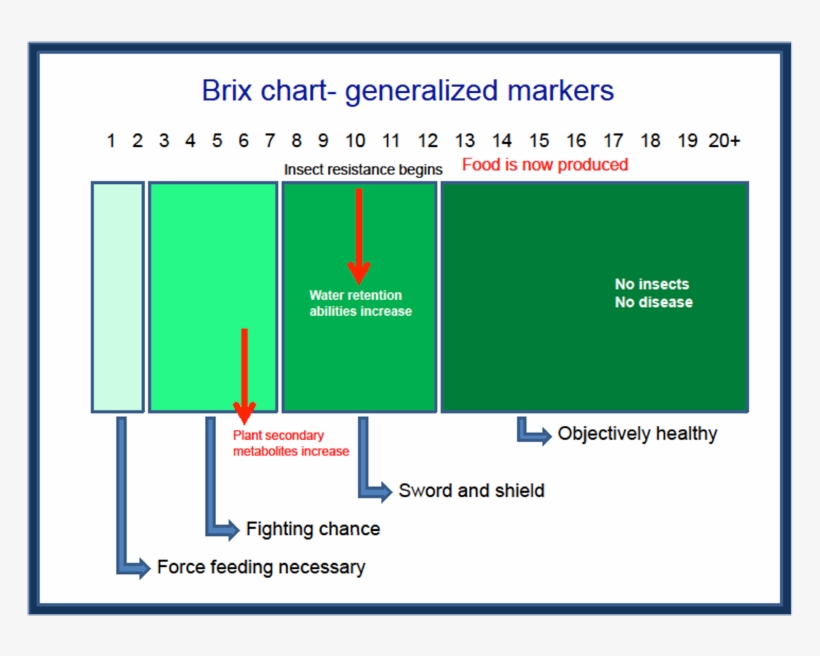 Brix chart- generalized markers

1 2 3 4 5 6 7 8 9 10 11 12 13 14 15 16 17 18 19 20+

Insect resistance begins

Food is now produced

Water retention abilities increase

No insects
No disease

Plant secondary metabolites increase

Objectively healthy

Sword and shield

Fighting chance

Force feeding necessary